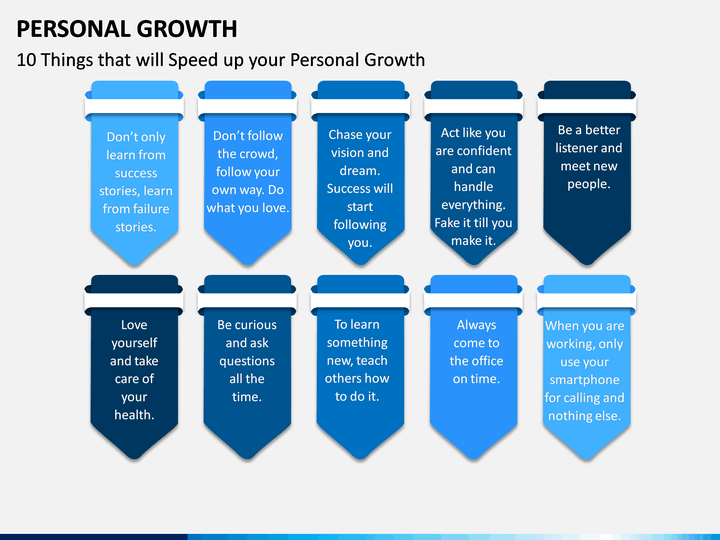 PERSONAL GROWTH

10 Things that will Speed up your Personal Growth

Don't only learn from success stories, learn from failure stories.

Don't follow the crowd, follow your own way. Do what you love.

Chase your vision and dream. Success will start following you.

Act like you are confident and can handle everything. Fake it till you make it.

Be a better listener and meet new people.

Love yourself and take care of your health.

Be curious and ask questions all the time.

To learn something new, teach others how to do it.

Always come to the office on time.

When you are working, only use your smartphone for calling and nothing else.